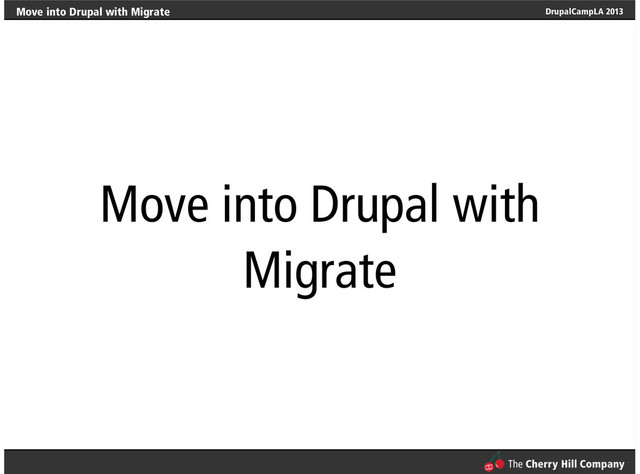 Move into Drupal with Migrate

DrupalCampLA 2013

Move into Drupal with Migrate

The Cherry Hill Company